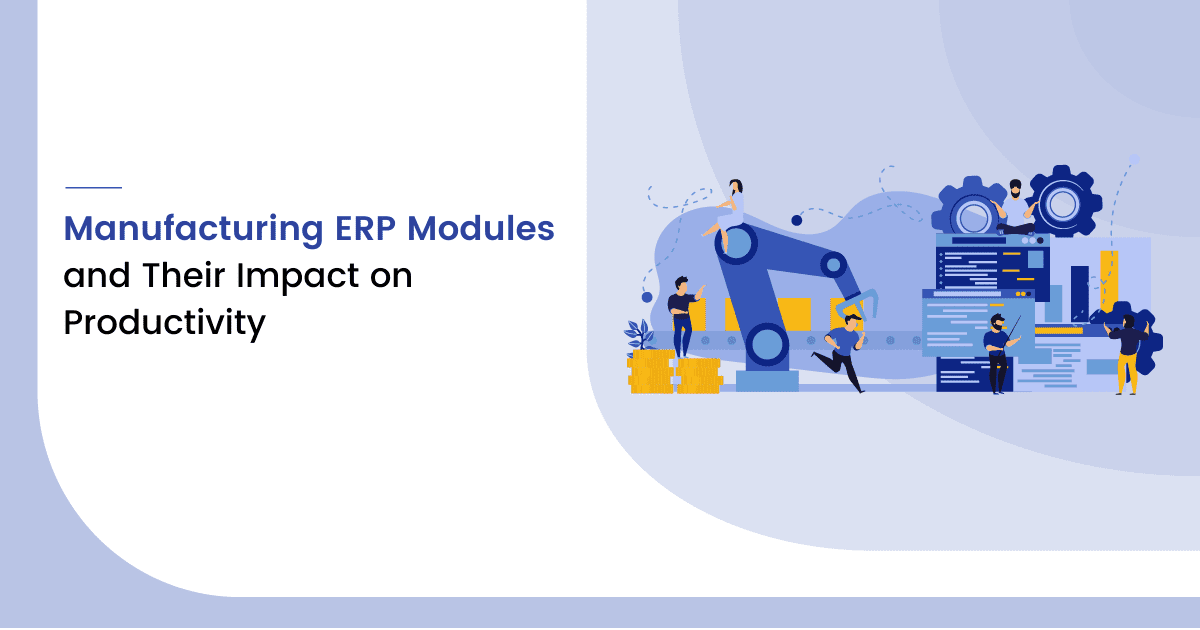 Manufacturing ERP Modules and Their Impact on Productivity